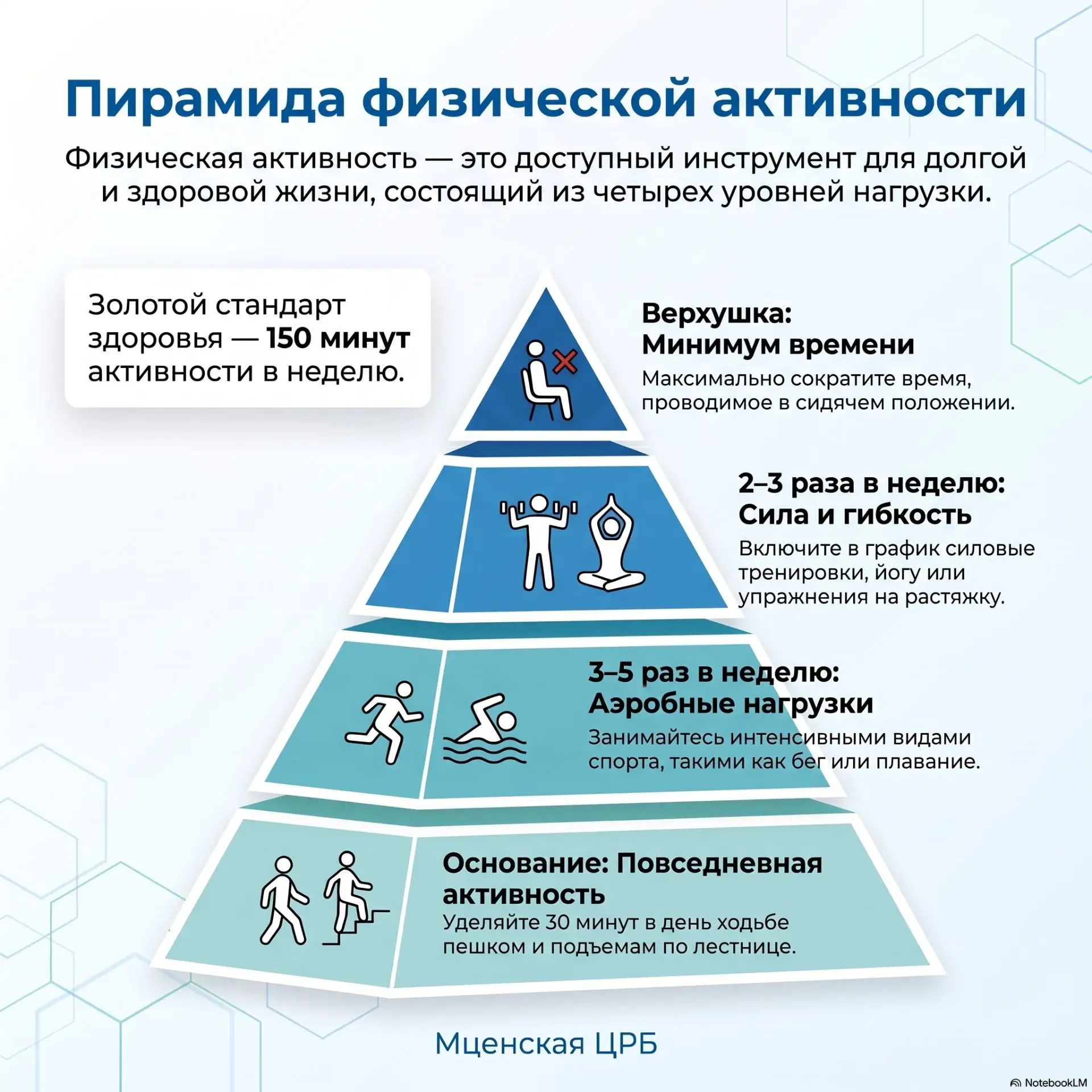 Пирамида физической активности

Физическая активность — это доступный инструмент для долгой и здоровой жизни, состоящий из четырех уровней нагрузки.

Золотой стандарт здоровья — 150 минут активности в неделю.

Верхушка:
Минимум времени
Максимально сократите время, проводимое в сидячем положении.

2–3 раза в неделю:
Сила и гибкость
Включите в график силовые тренировки, йогу или упражнения на растяжку.

3–5 раз в неделю:
Аэробные нагрузки
Занимайтесь интенсивными видами спорта, такими как бег или плавание.

Основание: Повседневная активность
Уделяйте 30 минут в день ходьбе пешком и подъемам по лестнице.

Мценская ЦРБ

NotebookLM